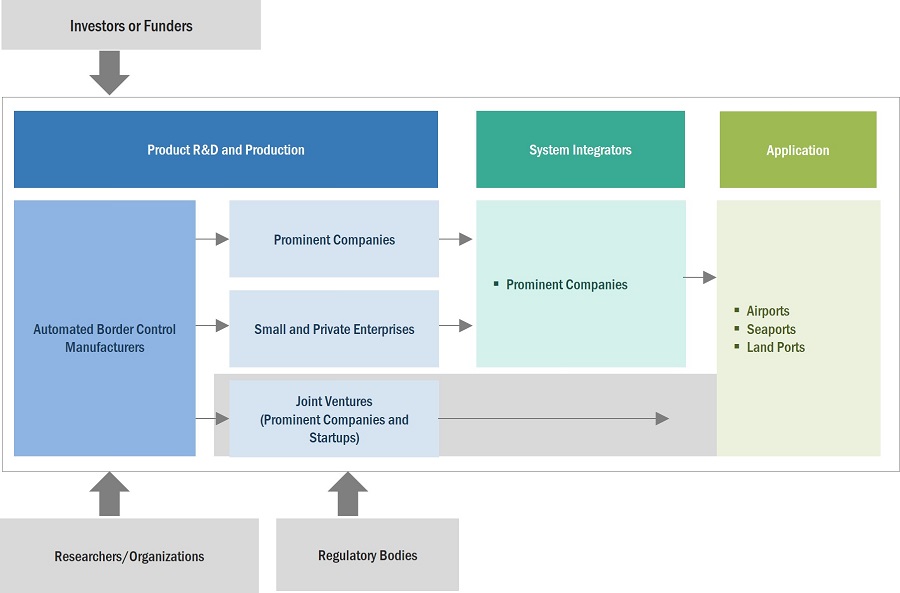 Investors or Funders

Product R&D and Production

System Integrators

Application

Automated Border Control Manufacturers

Prominent Companies

Small and Private Enterprises

Joint Ventures (Prominent Companies and Startups)

▪ Prominent Companies

▪ Airports
▪ Seaports
▪ Land Ports

Researchers/Organizations

Regulatory Bodies